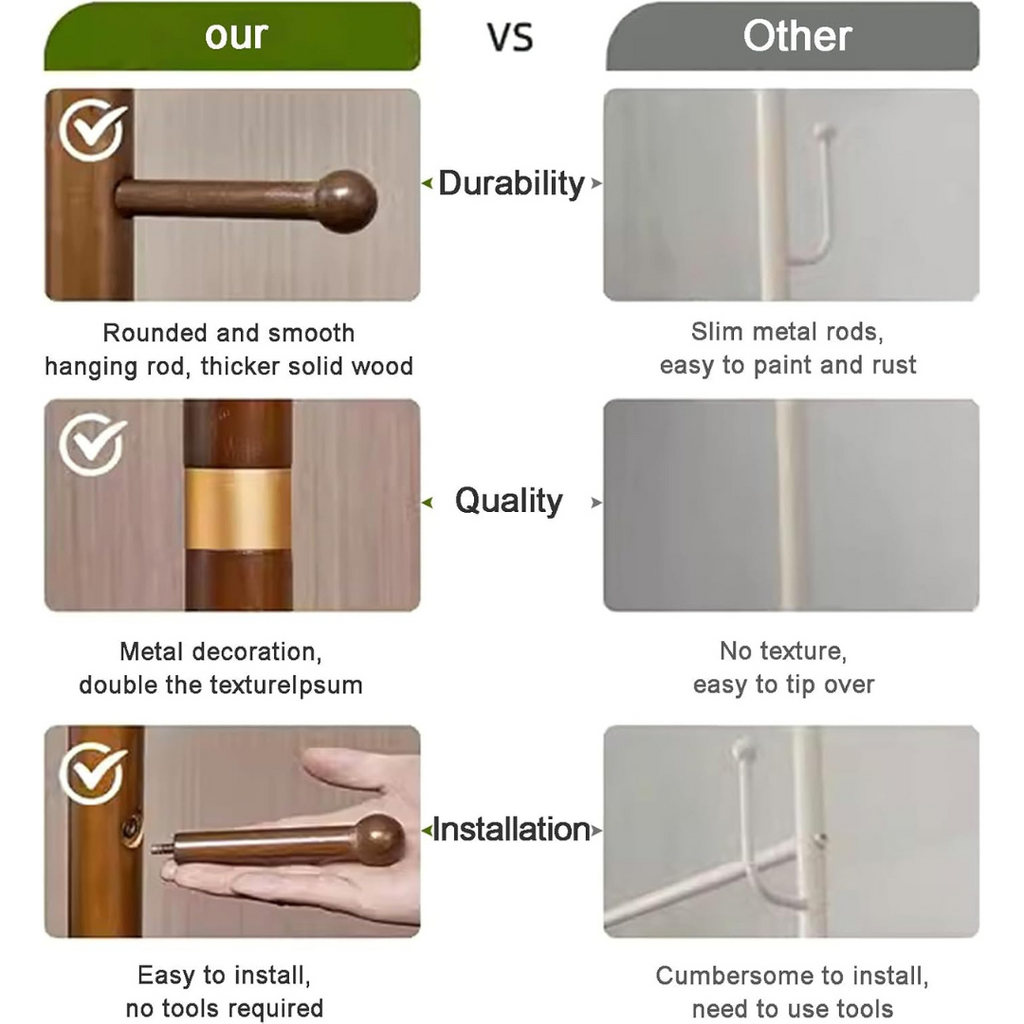 our

VS

Other

Durability

Rounded and smooth hanging rod, thicker solid wood

Slim metal rods, easy to paint and rust

Quality

Metal decoration, double the textureIpsum

No texture, easy to tip over

Installation

Easy to install, no tools required

Cumbersome to install, need to use tools